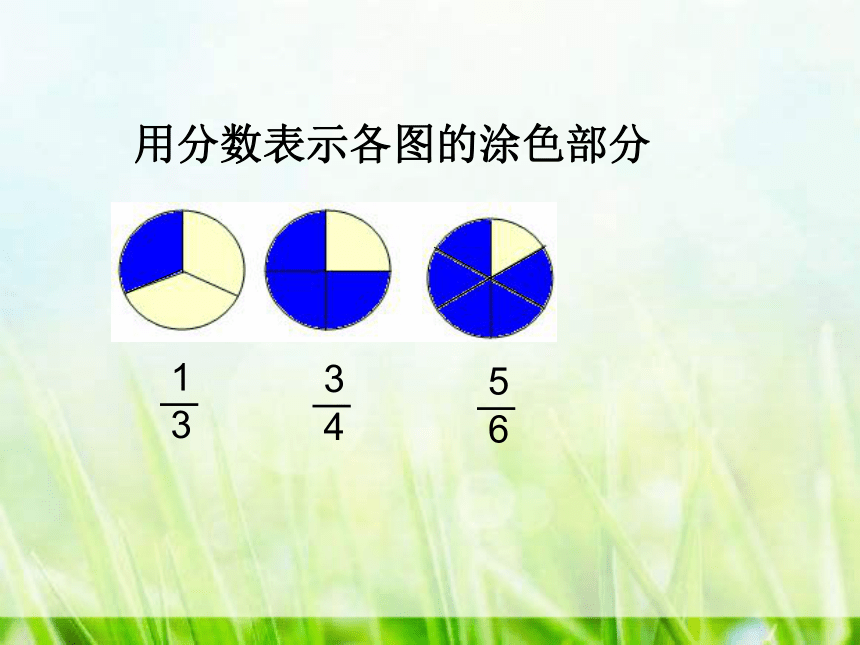 用分数表示各图的涂色部分

$\frac{1}{3}$ $\frac{3}{4}$ $\frac{5}{6}$